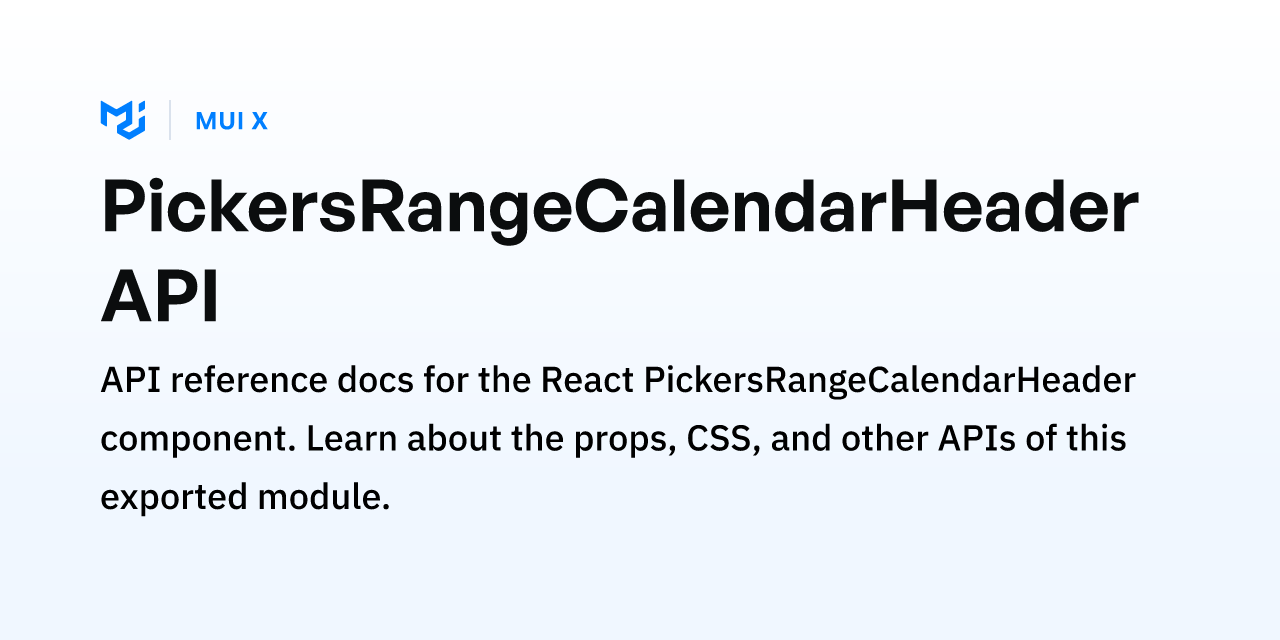 MUI X

PickersRangeCalendarHeader API

API reference docs for the React PickersRangeCalendarHeader component. Learn about the props, CSS, and other APIs of this exported module.